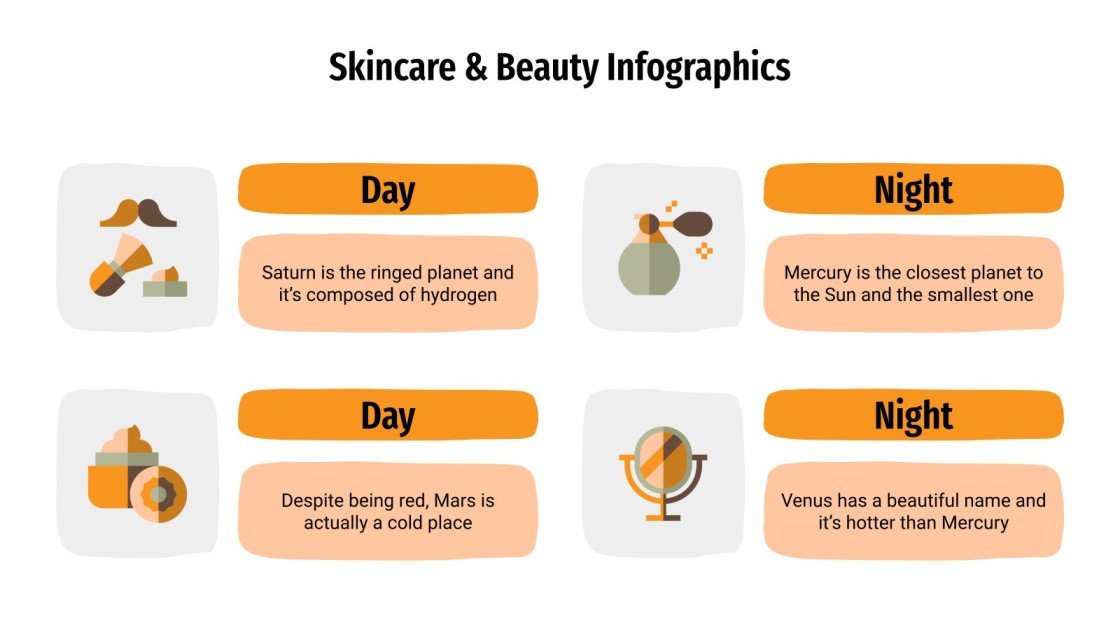 Skincare & Beauty Infographics

Day

Saturn is the ringed planet and it's composed of hydrogen

Night

Mercury is the closest planet to the Sun and the smallest one

Day

Despite being red, Mars is actually a cold place

Night

Venus has a beautiful name and it's hotter than Mercury